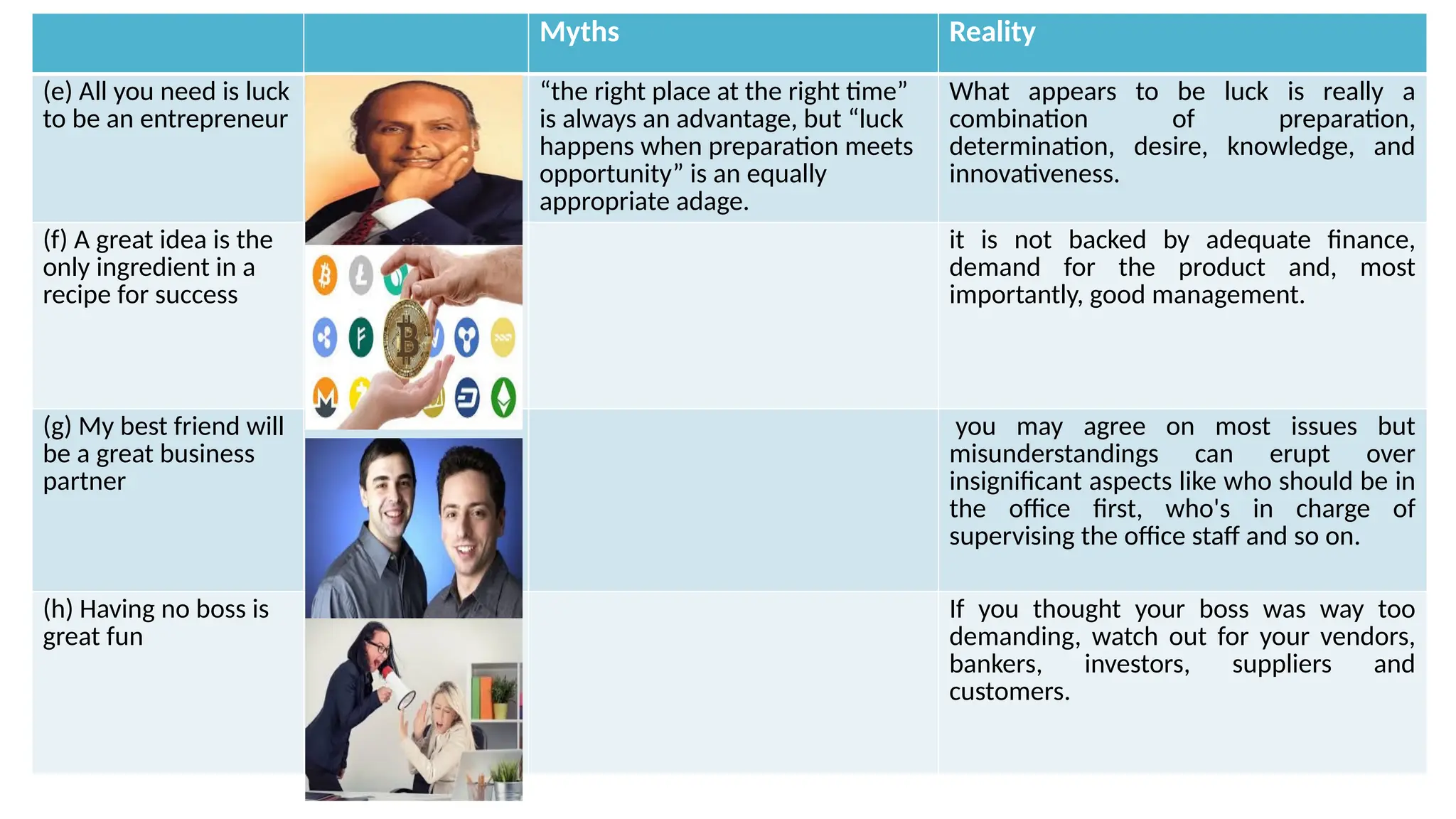 | | | Myths | Reality |
|---|---|---|---|
| (e) All you need is luck to be an entrepreneur | | “the right place at the right time” is always an advantage, but “luck happens when preparation meets opportunity” is an equally appropriate adage. | What appears to be luck is really a combination of preparation, determination, desire, knowledge, and innovativeness. |
| (f) A great idea is the only ingredient in a recipe for success | | | it is not backed by adequate finance, demand for the product and, most importantly, good management. |
| (g) My best friend will be a great business partner | | | you may agree on most issues but misunderstandings can erupt over insignificant aspects like who should be in the office first, who's in charge of supervising the office staff and so on. |
| (h) Having no boss is great fun | | | If you thought your boss was way too demanding, watch out for your vendors, bankers, investors, suppliers and customers. |